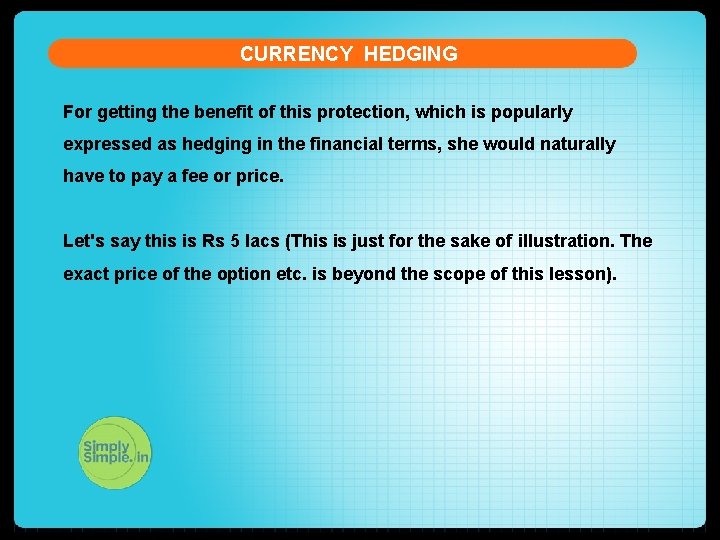 CURRENCY HEDGING

For getting the benefit of this protection, which is popularly expressed as hedging in the financial terms, she would naturally have to pay a fee or price.

Let's say this is Rs 5 lacs (This is just for the sake of illustration. The exact price of the option etc. is beyond the scope of this lesson).

Simply Simple.in